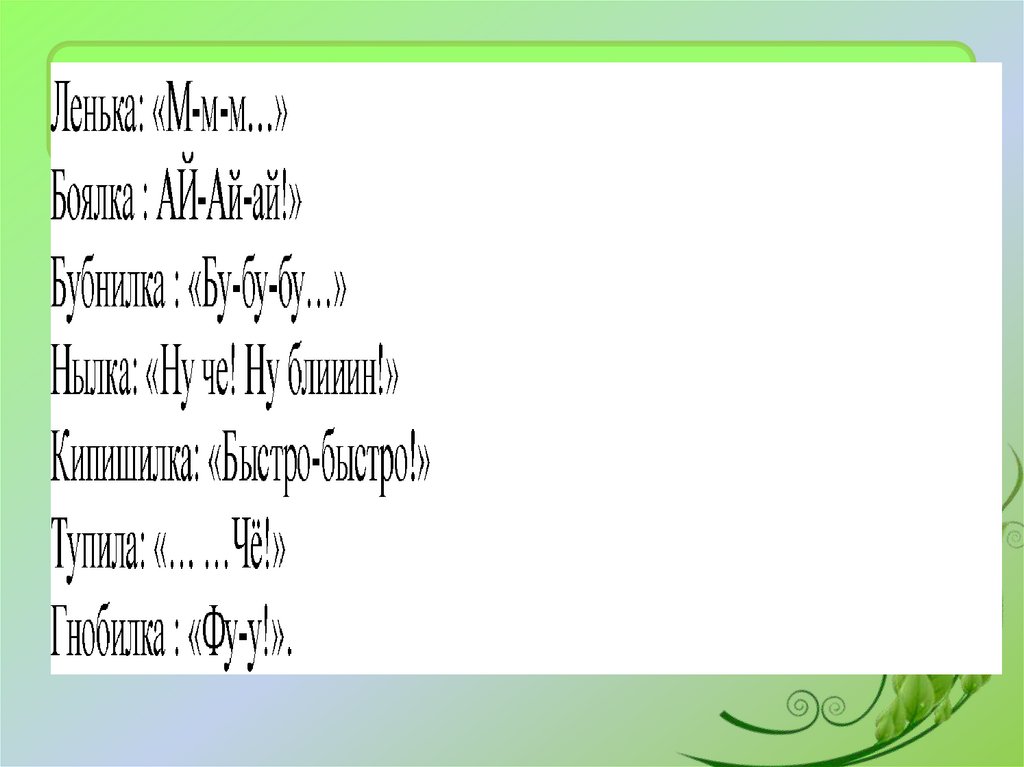 Ленька: «М-м-м...»
Боялка : АЙ-Ай-ай!»
Бубнилка : «Бу-бу-бу...»
Нылка: «Ну че! Ну блииин!»
Кипишилка: «Быстро-быстро!»
Тупила: «... ...Чё!»
Гнобилка : «Фу-у!».